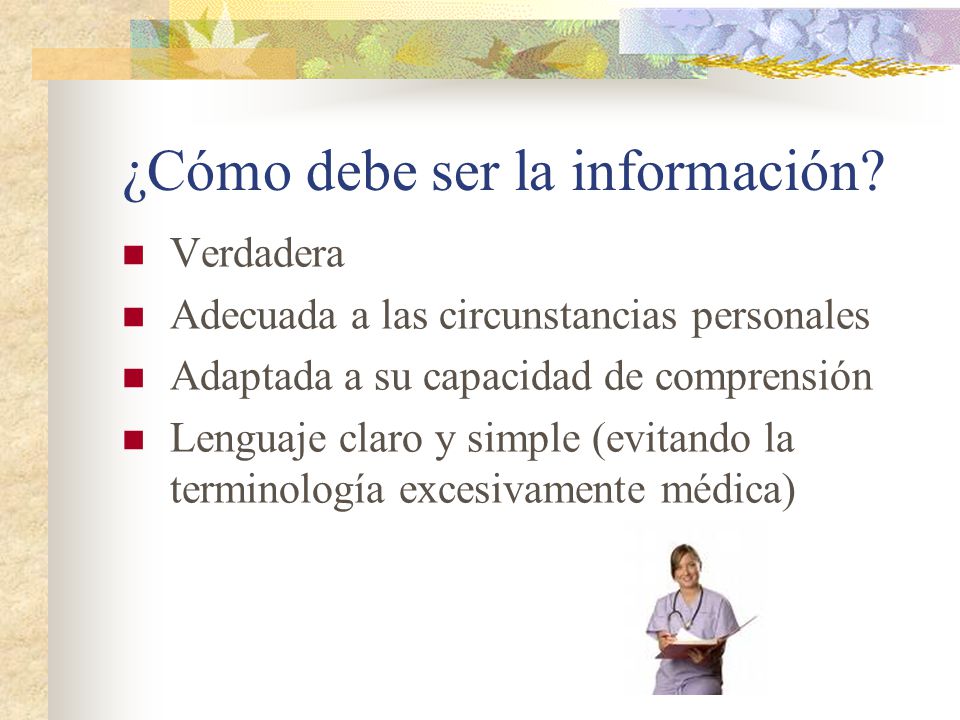 ¿Cómo debe ser la información?

- Verdadera
- Adecuada a las circunstancias personales
- Adaptada a su capacidad de comprensión
- Lenguaje claro y simple (evitando la terminología excesivamente médica)